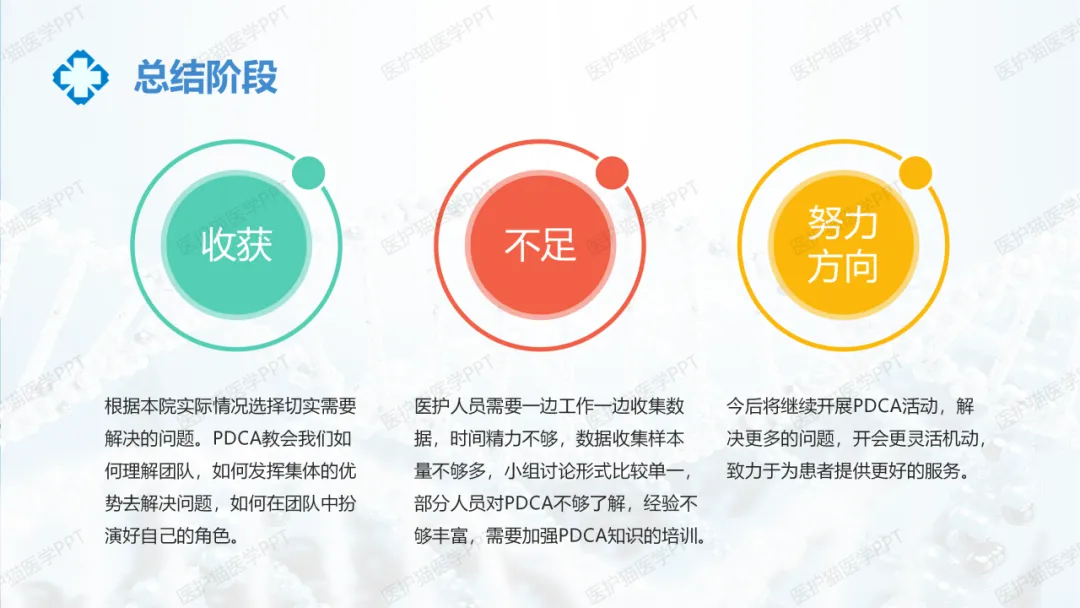 总结阶段

收获

不足

努力方向

根据本院实际情况选择切实需要解决的问题。PDCA教会我们如何理解团队，如何发挥集体的优势去解决问题，如何在团队中扮演好自己的角色。

医护人员需要一边工作一边收集数据，时间精力不够，数据收集样本量不够多，小组讨论形式比较单一，部分人员对PDCA不够了解，经验不够丰富，需要加强PDCA知识的培训。

今后将继续开展PDCA活动，解决更多的问题，开会更灵活机动，致力于为患者提供更好的服务。

医护猫医学PPT